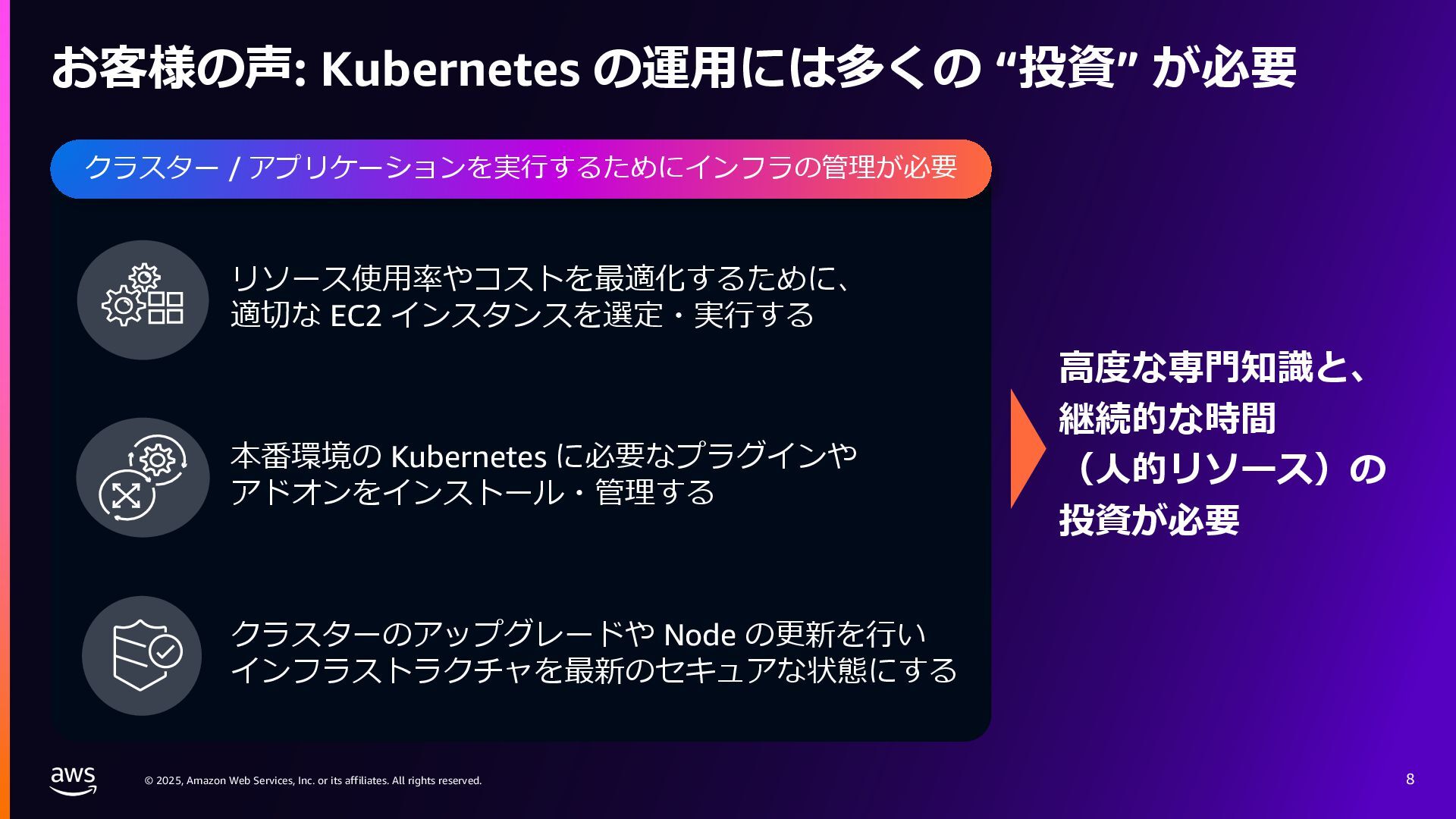 お客様の声: Kubernetes の運用には多くの “投資” が必要

クラスター / アプリケーションを実行するためにインフラの管理が必要

リソース使用率やコストを最適化するために、適切な EC2 インスタンスを選定・実行する

本番環境の Kubernetes に必要なプラグインやアドオンをインストール・管理する

クラスターのアップグレードや Node の更新を行いインフラストラクチャを最新のセキュアな状態にする

高度な専門知識と、継続的な時間（人的リソース）の投資が必要

aws

© 2025, Amazon Web Services, Inc. or its affiliates. All rights reserved.

8